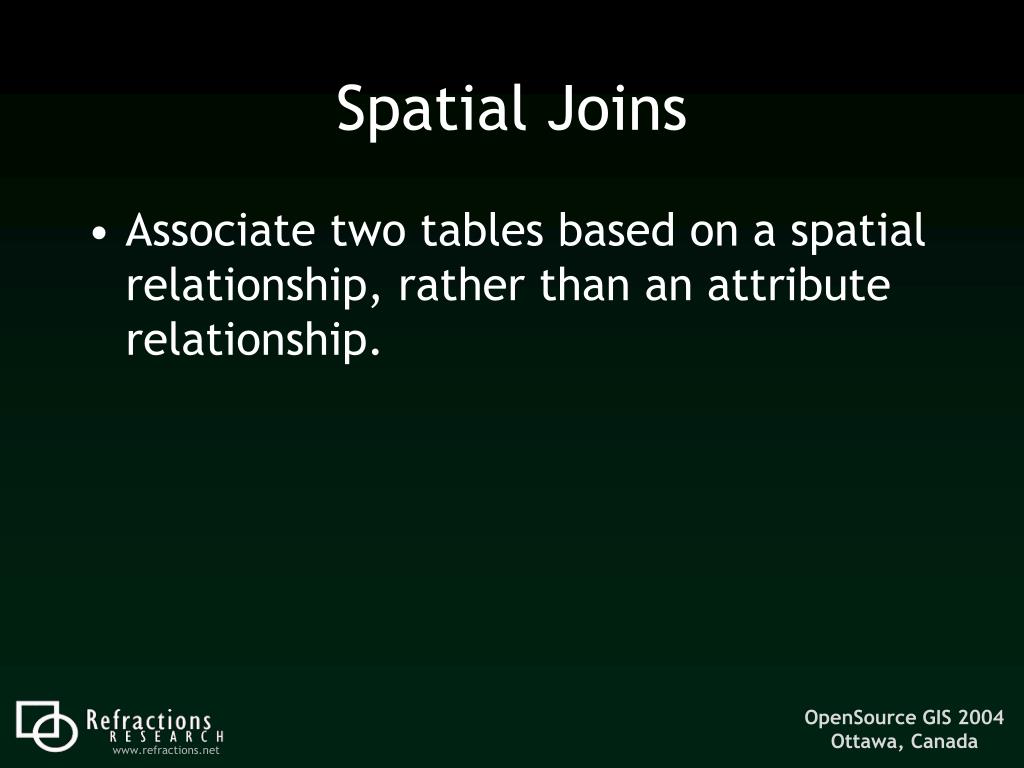 Spatial Joins

• Associate two tables based on a spatial relationship, rather than an attribute relationship.

Refractions RESEARCH
www.refractions.net

OpenSource GIS 2004
Ottawa, Canada